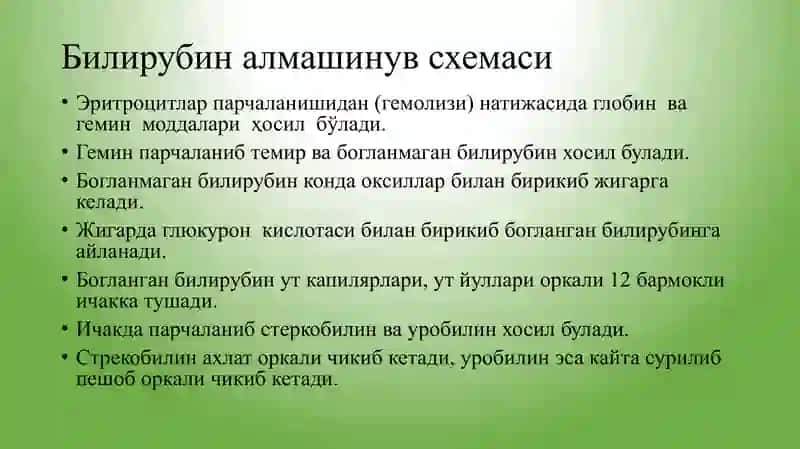 Билирубин алмашинув схемаси

• Эритроцитлар парчаланишидан (гемолизи) натижасида глобин ва гемин моддалари ҳосил бўлади.
• Гемин парчаланиб темир ва богланмаган билирубин хосил булади.
• Богланмаган билирубин конда оксиллар билан бирикиб жигарга келади.
• Жигарда глюкурон кислотаси билан бирикиб богланган билирубинга айланади.
• Богланган билирубин ут капилярлари, ут йуллари оркали 12 бармокли ичакка тушади.
• Ичакда парчаланиб стеркобилин ва уробилин хосил булади.
• Стрекобилин ахлат оркали чикиб кетади, уробилин эса кайта сурилиб пешоб оркали чикиб кетади.